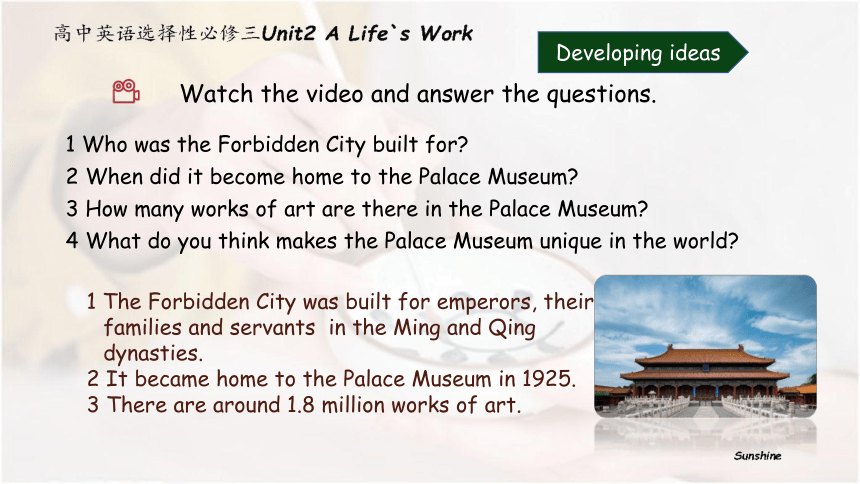 高中英语选择性必修三Unit2 A Life`s Work

Developing ideas

Watch the video and answer the questions.

1 Who was the Forbidden City built for?
2 When did it become home to the Palace Museum?
3 How many works of art are there in the Palace Museum?
4 What do you think makes the Palace Museum unique in the world?

1 The Forbidden City was built for emperors, their families and servants in the Ming and Qing dynasties.
2 It became home to the Palace Museum in 1925.
3 There are around 1.8 million works of art.

Sunshine